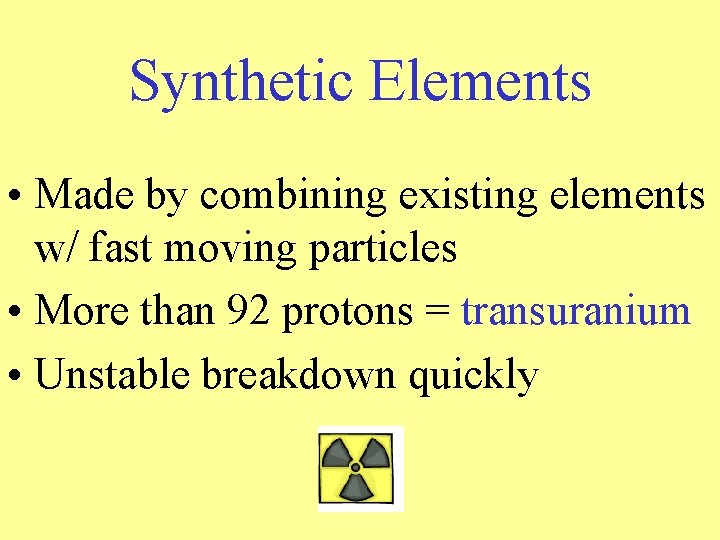 Synthetic Elements

• Made by combining existing elements w/ fast moving particles
• More than 92 protons = transuranium
• Unstable breakdown quickly